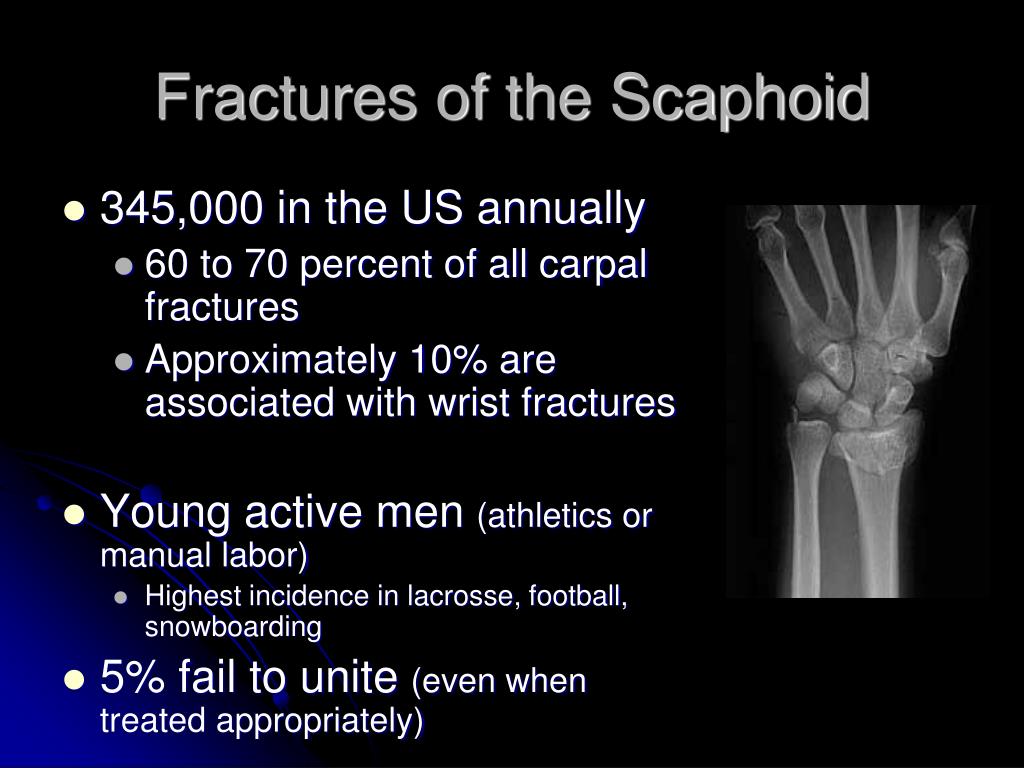 Fractures of the Scaphoid

- 345,000 in the US annually
  - 60 to 70 percent of all carpal fractures
  - Approximately 10% are associated with wrist fractures

- Young active men (athletics or manual labor)
  - Highest incidence in lacrosse, football, snowboarding
- 5% fail to unite (even when treated appropriately)